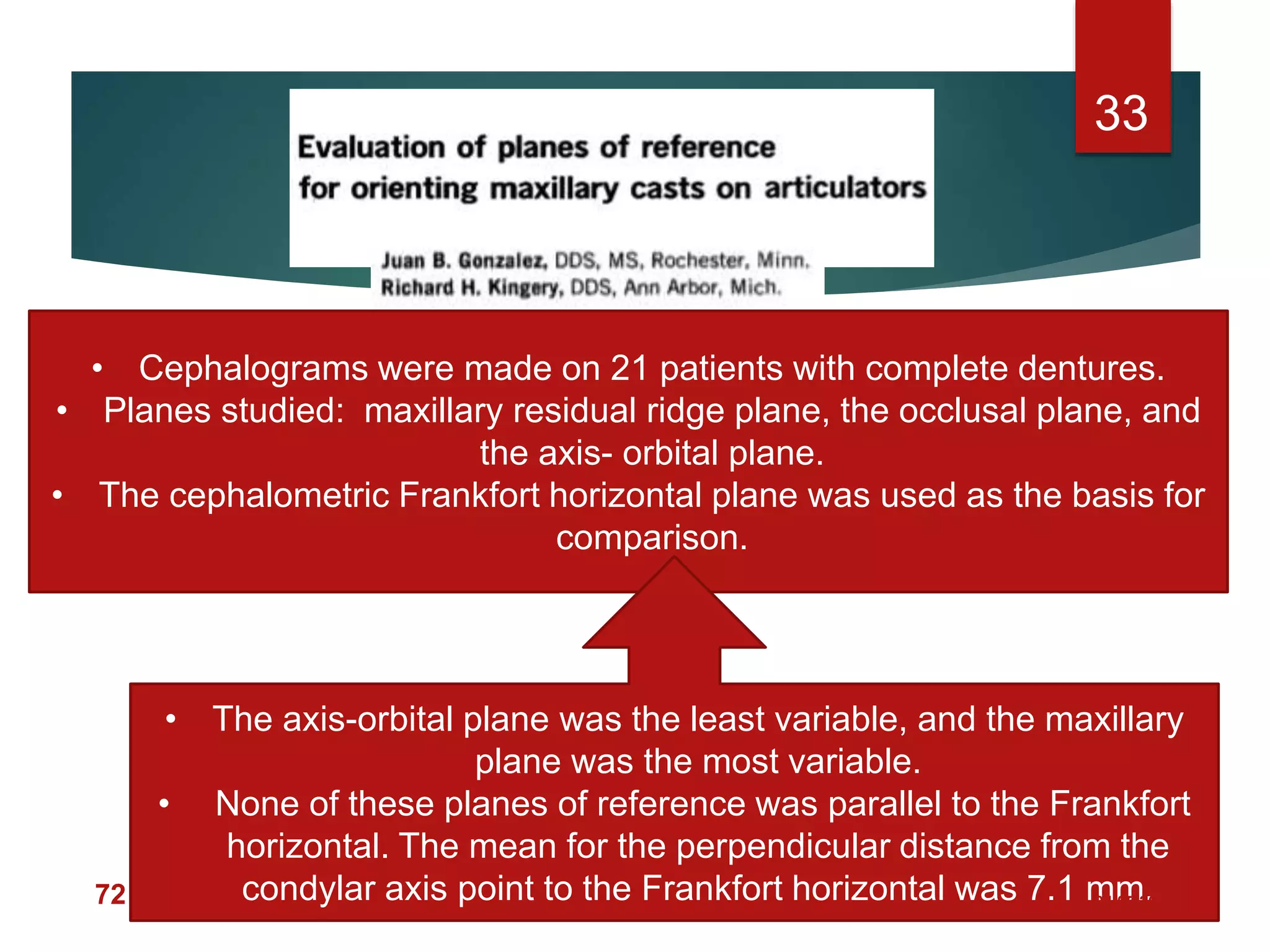 33

Evaluation of planes of reference for orienting maxillary casts on articulators

Juan B. Gonzalez, DDS, MS, Rochester, Minn.
Richard H. Kingery, DDS, Ann Arbor, Mich.

• Cephalograms were made on 21 patients with complete dentures.
• Planes studied: maxillary residual ridge plane, the occlusal plane, and the axis- orbital plane.
• The cephalometric Frankfort horizontal plane was used as the basis for comparison.

• The axis-orbital plane was the least variable, and the maxillary plane was the most variable.
• None of these planes of reference was parallel to the Frankfort horizontal. The mean for the perpendicular distance from the condylar axis point to the Frankfort horizontal was 7.1 mm.

72